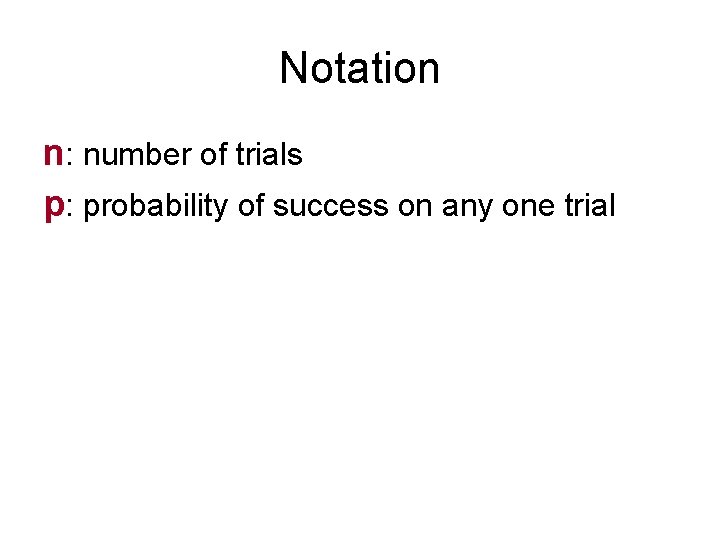 Notation

n: number of trials

p: probability of success on any one trial